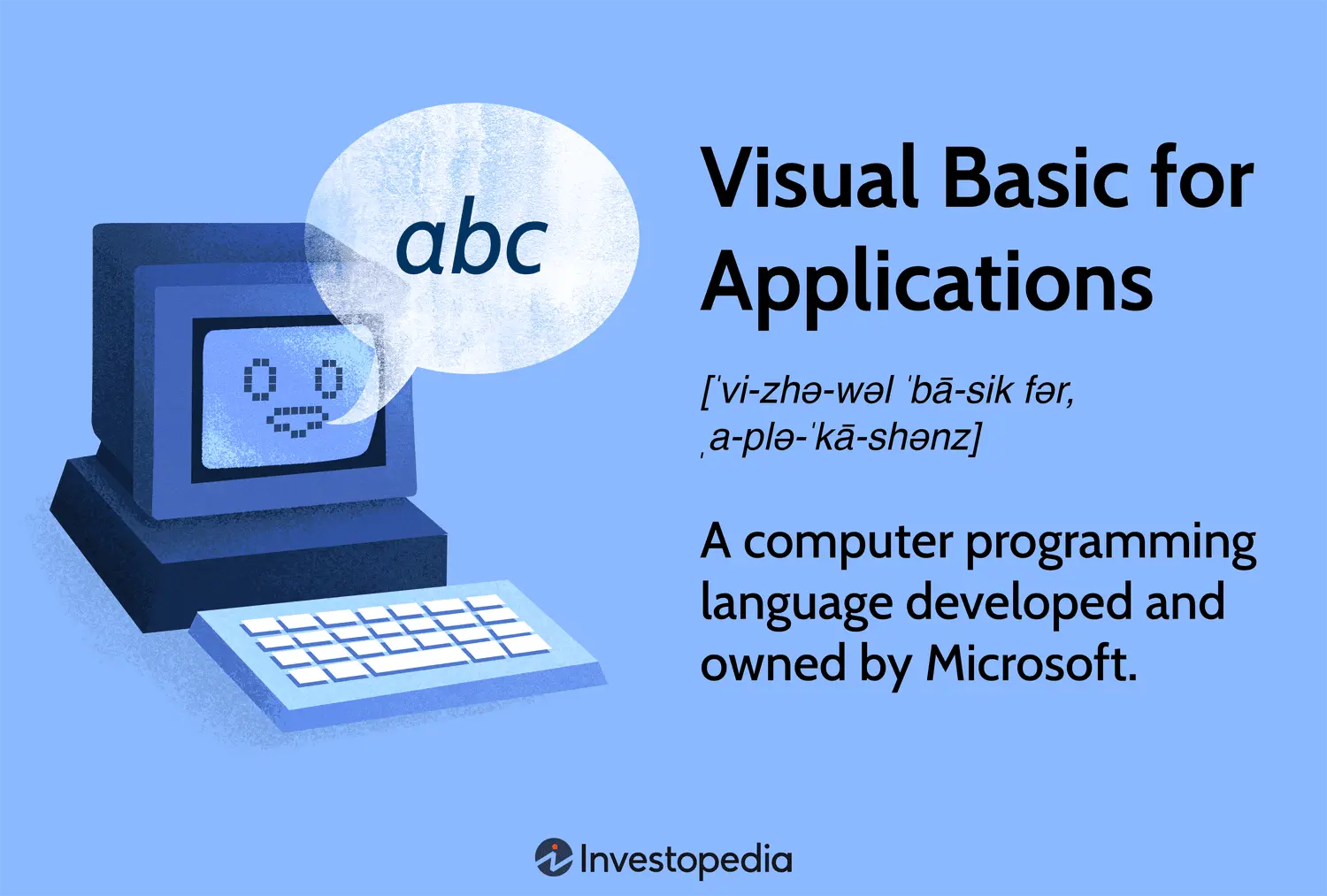 abc

Visual Basic for Applications

[ˈvi-zhə-wəl ˈbā-sik fər, ˌa-plə-ˈkā-shənz]

A computer programming language developed and owned by Microsoft.

Investopedia